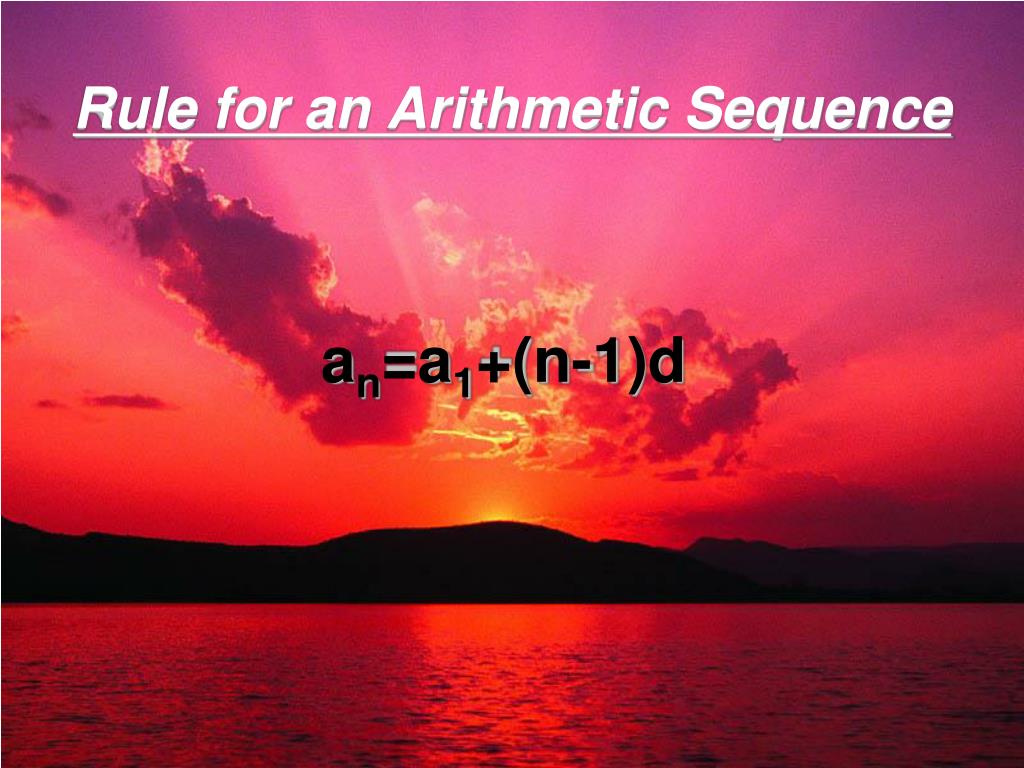 Rule for an Arithmetic Sequence

$a_n=a_1+(n-1)d$